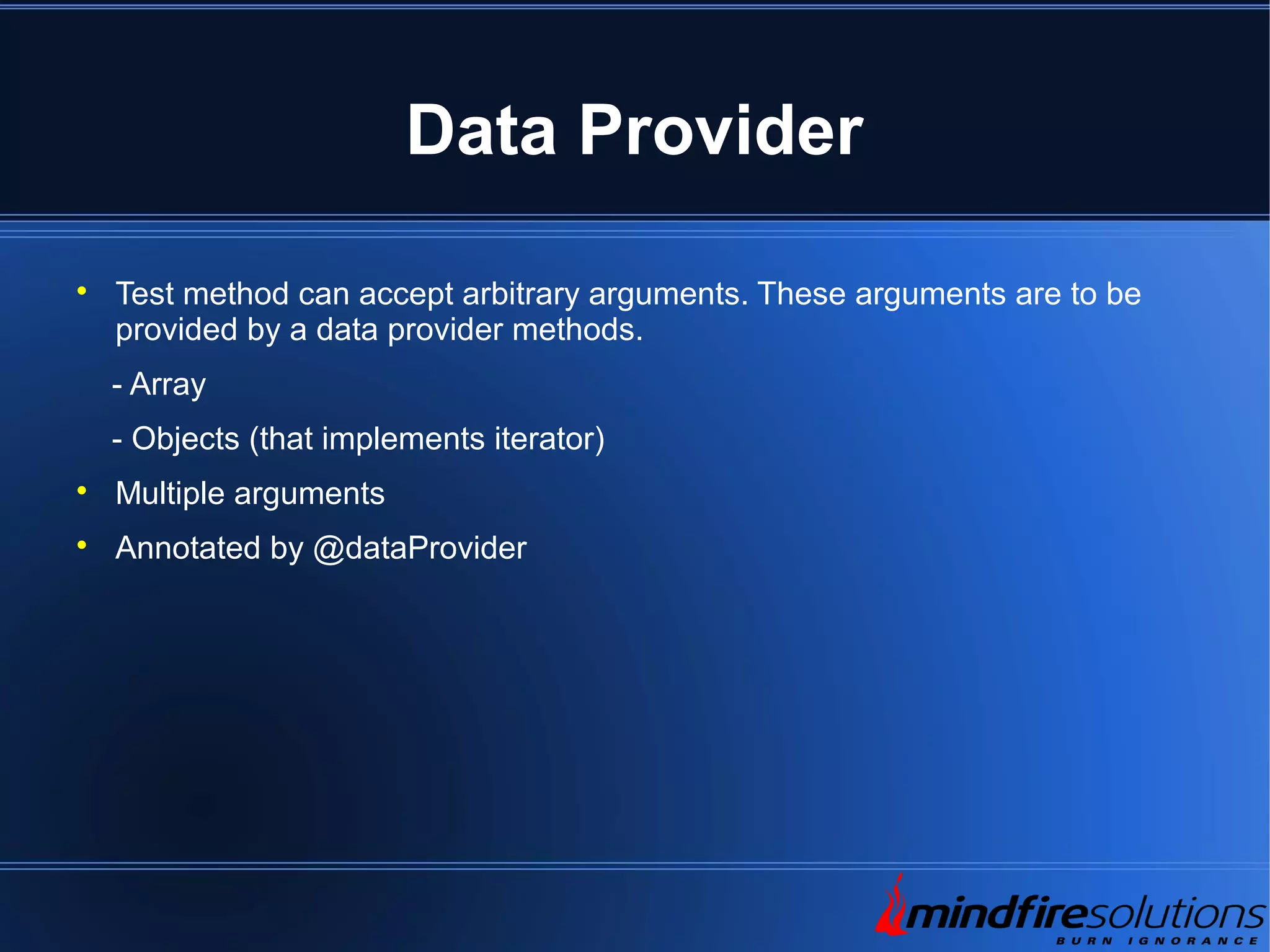 Data Provider

• Test method can accept arbitrary arguments. These arguments are to be provided by a data provider methods.

- Array

- Objects (that implements iterator)

• Multiple arguments

• Annotated by @dataProvider

mindfiresolutions
BURN IGNORANCE